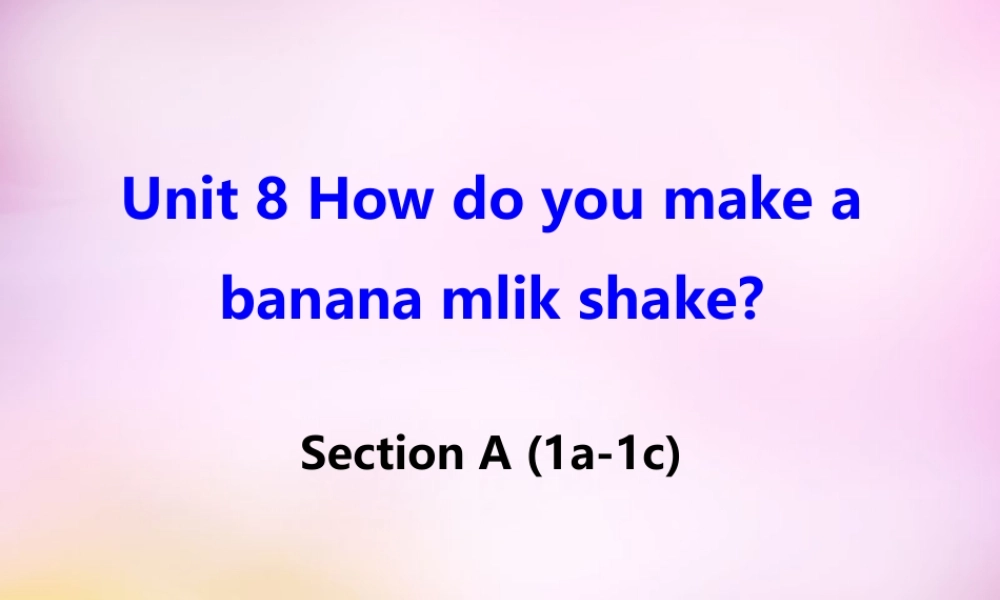 Unit 8 How do you make a banana mlik shake?

Section A (1a-1c)